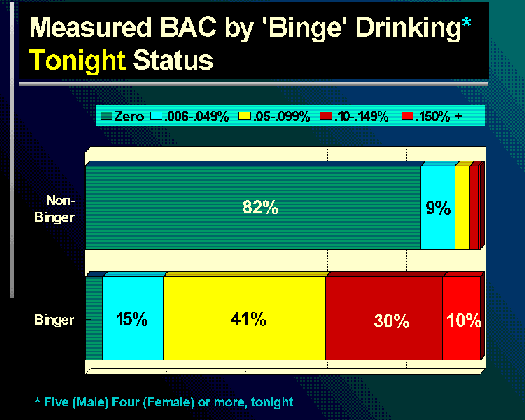 Measured BAC by 'Binge' Drinking*
Tonight Status

Zero .006-.049% .05-.099% .10-.149% .150% +

Non-Binger
82%
9%

Binger
15%
41%
30%
10%

* Five (Male) Four (Female) or more, tonight